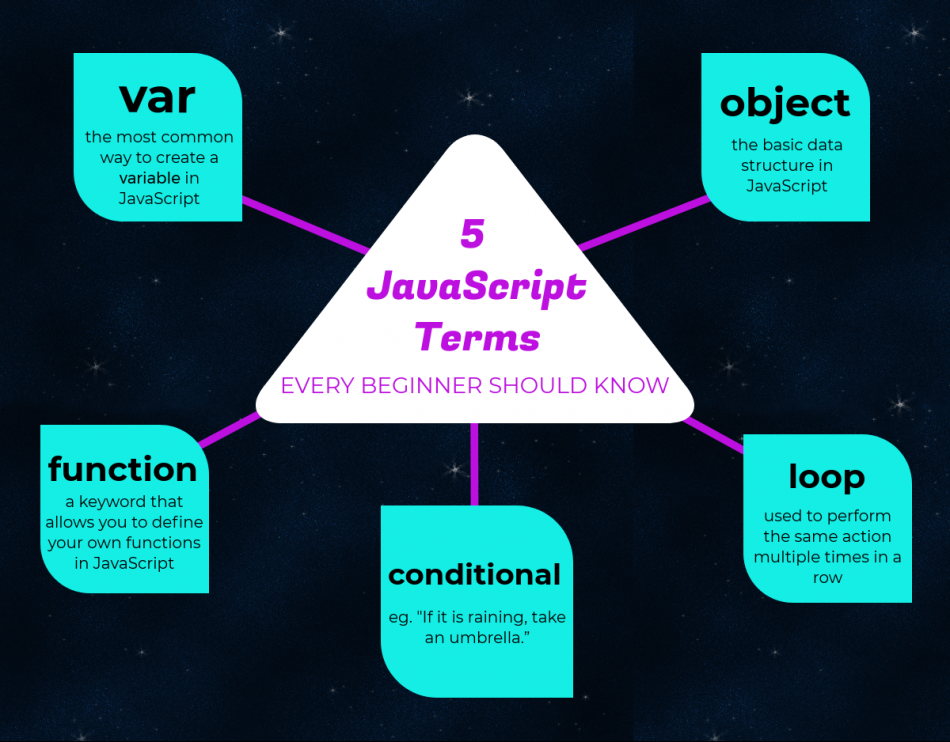 5 JavaScript Terms

EVERY BEGINNER SHOULD KNOW

var

the most common way to create a variable in JavaScript

object

the basic data structure in JavaScript

function

a keyword that allows you to define your own functions in JavaScript

conditional

eg. "If it is raining, take an umbrella."

loop

used to perform the same action multiple times in a row